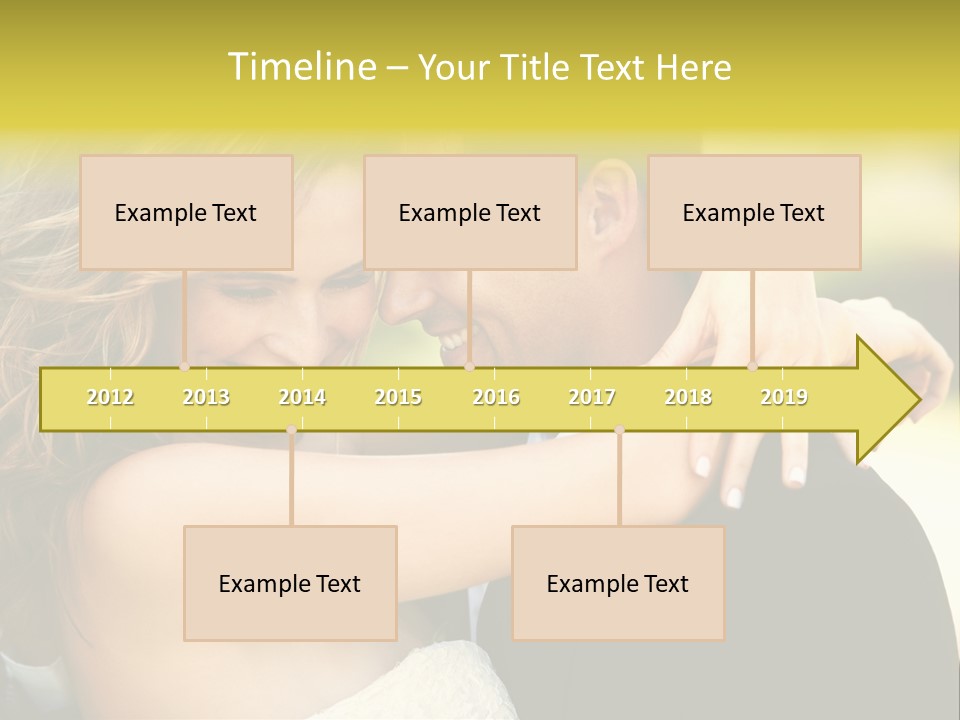 Timeline – Your Title Text Here

Example Text

Example Text

Example Text

2012 2013 2014 2015 2016 2017 2018 2019

Example Text

Example Text